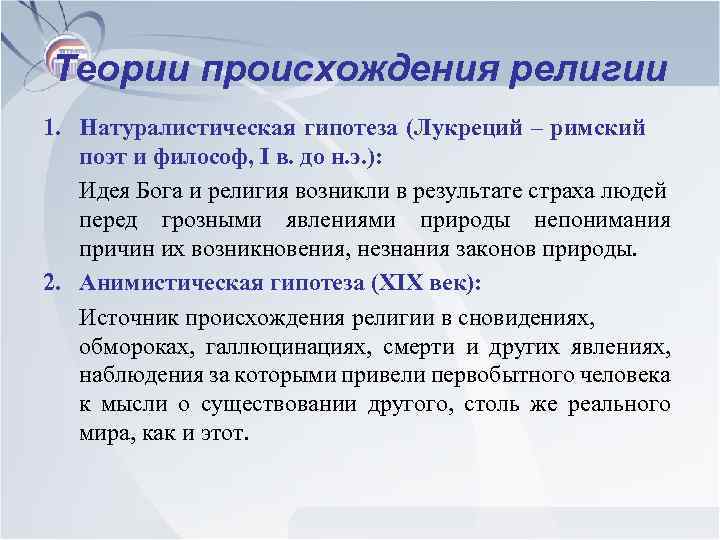 Теории происхождения религии

1. Натуралистическая гипотеза (Лукреций – римский поэт и философ, I в. до н.э.):

Идея Бога и религия возникли в результате страха людей перед грозными явлениями природы непонимания причин их возникновения, незнания законов природы.

2. Анимистическая гипотеза (XIX век):

Источник происхождения религии в сновидениях, обмороках, галлюцинациях, смерти и других явлениях, наблюдения за которыми привели первобытного человека к мысли о существовании другого, столь же реального мира, как и этот.